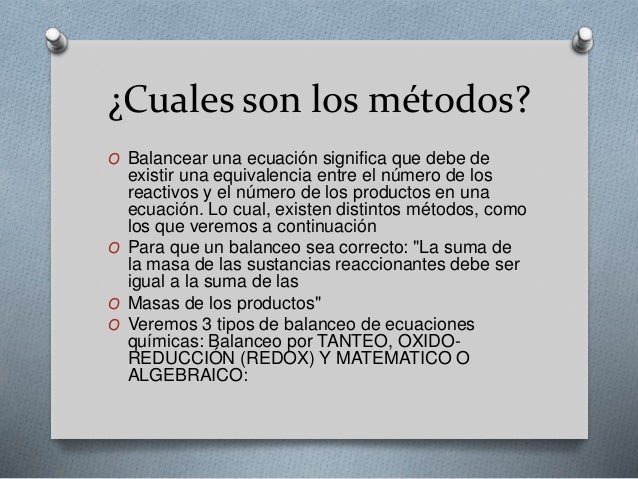 ¿Cuales son los métodos?

O Balancear una ecuación significa que debe de existir una equivalencia entre el número de los reactivos y el número de los productos en una ecuación. Lo cual, existen distintos métodos, como los que veremos a continuación

O Para que un balanceo sea correcto: "La suma de la masa de las sustancias reaccionantes debe ser igual a la suma de las

O Masas de los productos"

O Veremos 3 tipos de balanceo de ecuaciones químicas: Balanceo por TANTEO, OXIDO-REDUCCIÓN (REDOX) Y MATEMATICO O ALGEBRAICO: